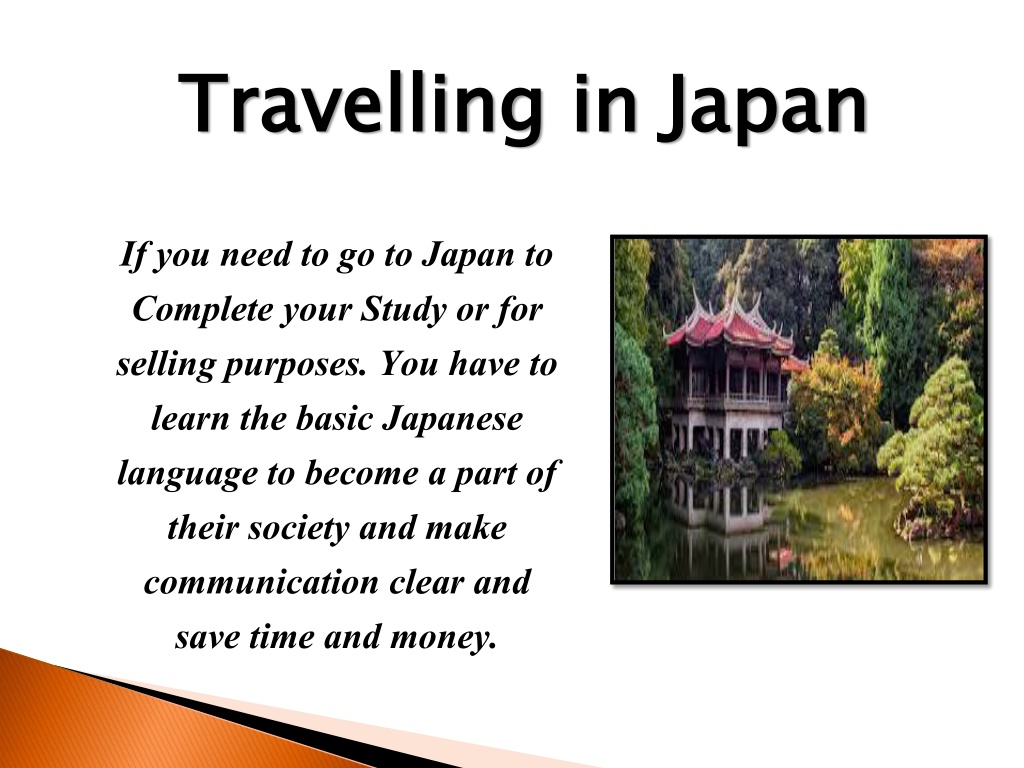 Travelling in Japan

If you need to go to Japan to Complete your Study or for selling purposes. You have to learn the basic Japanese language to become a part of their society and make communication clear and save time and money.